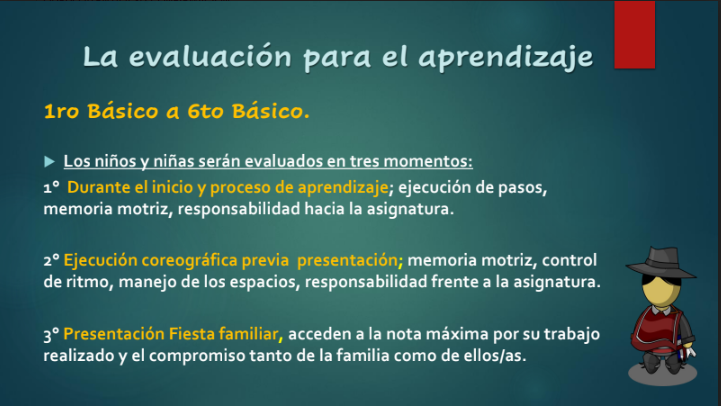 La evaluación para el aprendizaje

1ro Básico a 6to Básico.

Los niños y niñas serán evaluados en tres momentos:

1° Durante el inicio y proceso de aprendizaje; ejecución de pasos, memoria motriz, responsabilidad hacia la asignatura.

2° Ejecución coreográfica previa presentación; memoria motriz, control de ritmo, manejo de los espacios, responsabilidad frente a la asignatura.

3° Presentación Fiesta familiar, acceden a la nota máxima por su trabajo realizado y el compromiso tanto de la familia como de ellos/as.